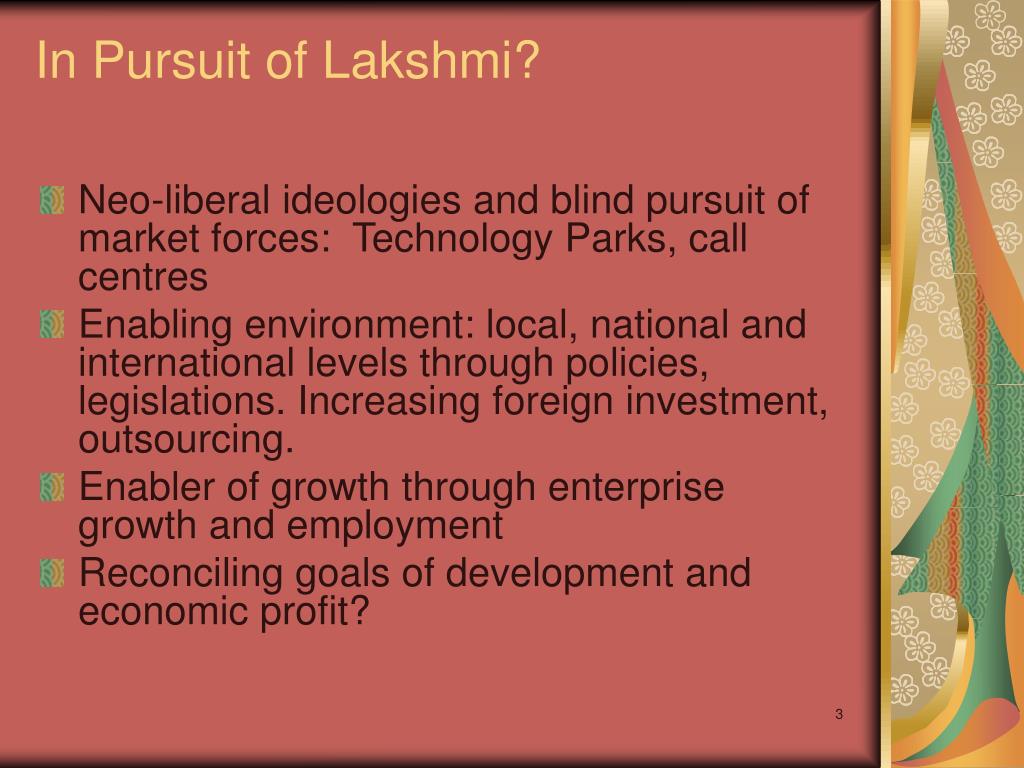 In Pursuit of Lakshmi?

Neo-liberal ideologies and blind pursuit of market forces:  Technology Parks, call centres

Enabling environment: local, national and international levels through policies, legislations. Increasing foreign investment, outsourcing.

Enabler of growth through enterprise growth and employment

Reconciling goals of development and economic profit?

3